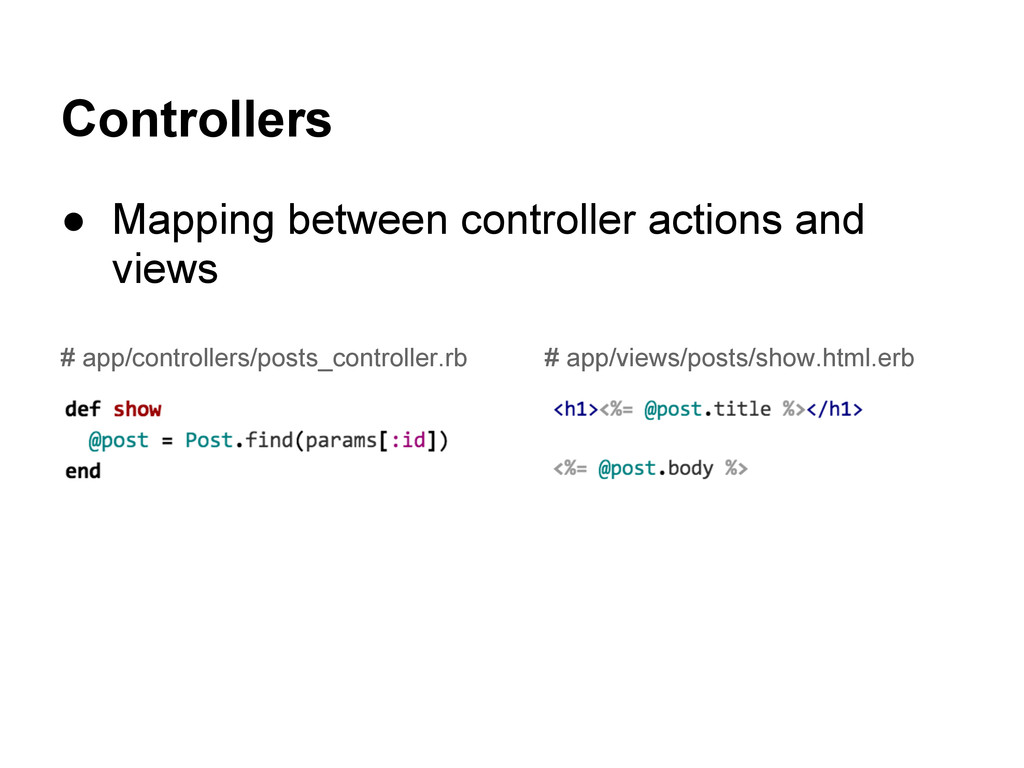 Controllers

● Mapping between controller actions and views

# app/controllers/posts_controller.rb

def show
  @post = Post.find(params[:id])
end

# app/views/posts/show.html.erb

<h1><%= @post.title %></h1>

<%= @post.body %>